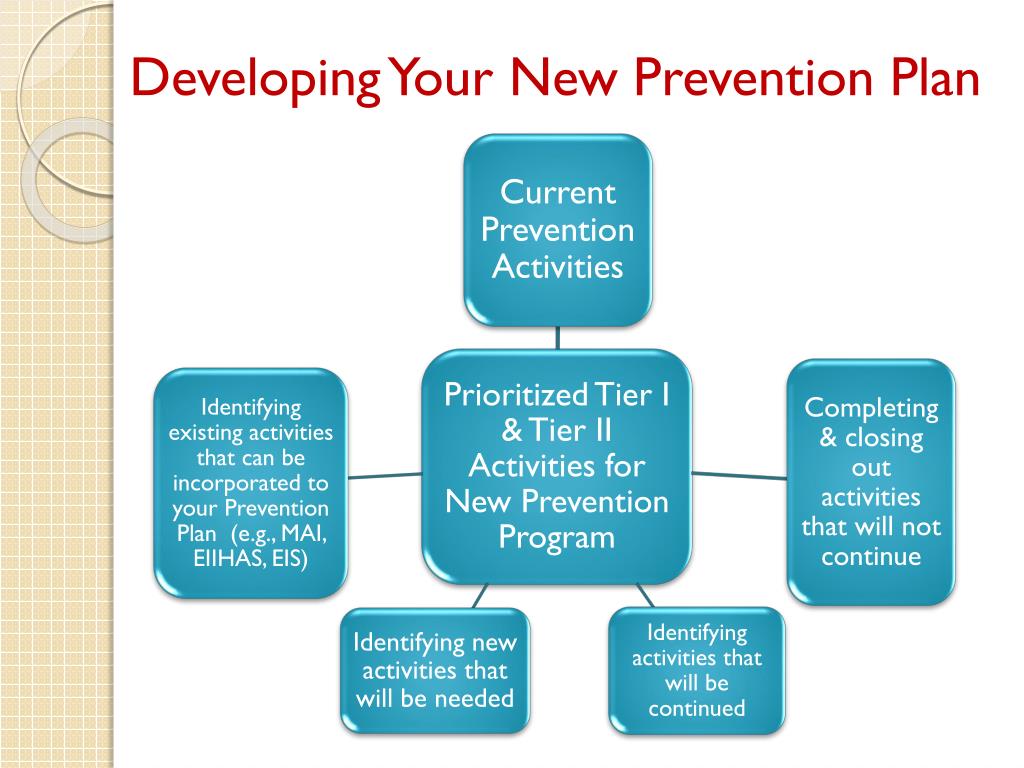 Developing Your New Prevention Plan

Current Prevention Activities

Identifying existing activities that can be incorporated to your Prevention Plan (e.g., MAI, EIIHAS, EIS)

Prioritized Tier I & Tier II Activities for New Prevention Program

Completing & closing out activities that will not continue

Identifying new activities that will be needed

Identifying activities that will be continued